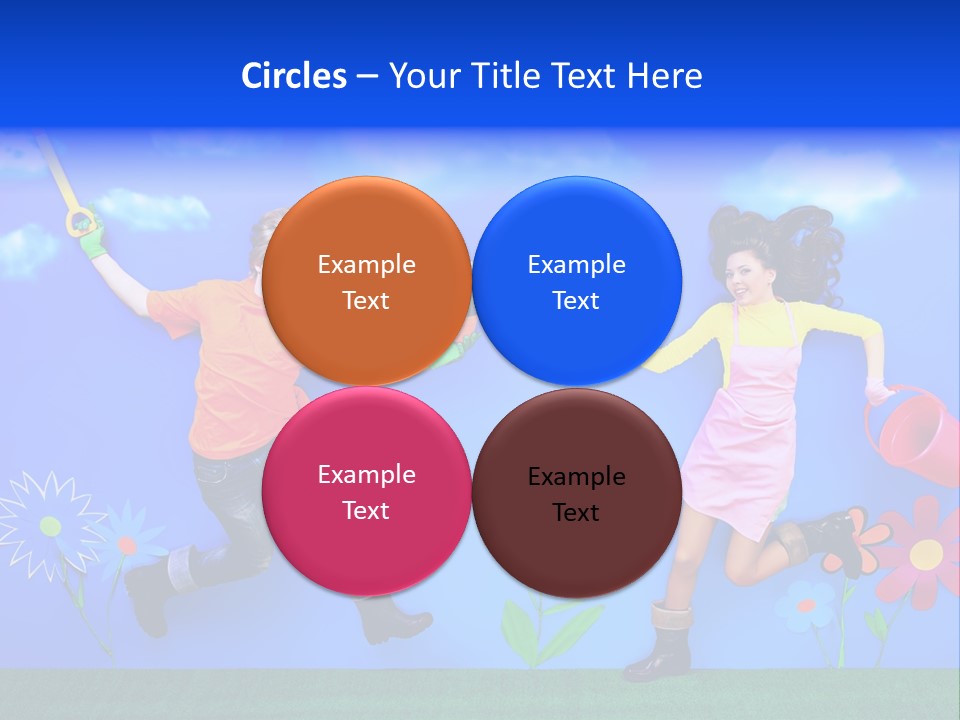 Circles – Your Title Text Here

Example Text

Example Text

Example Text

Example Text